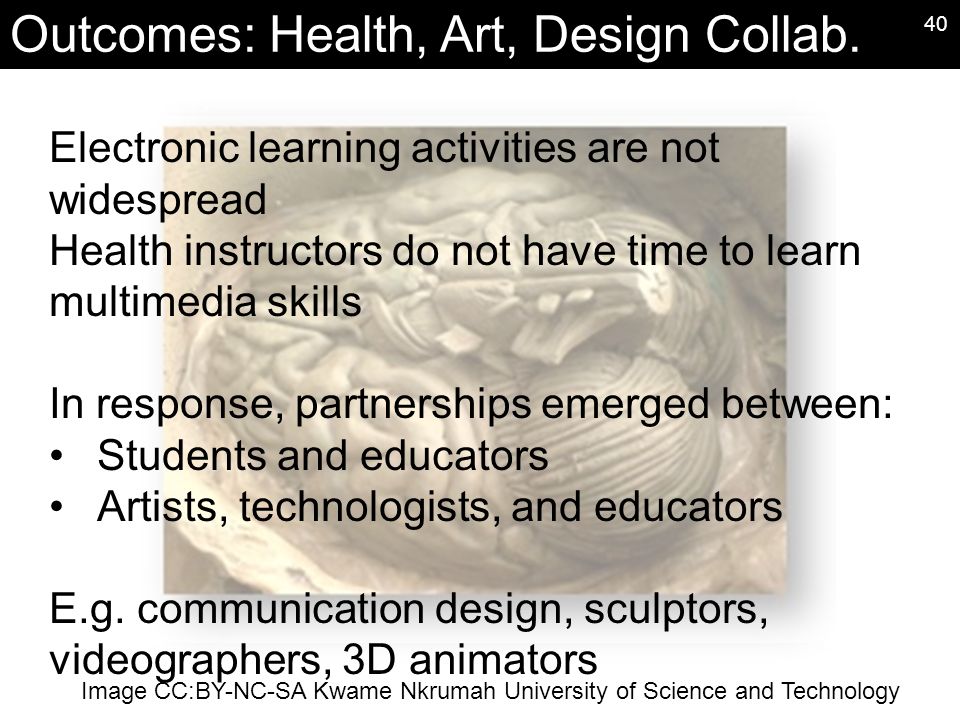 Outcomes: Health, Art, Design Collab.

40

Electronic learning activities are not widespread
Health instructors do not have time to learn multimedia skills

In response, partnerships emerged between:
• Students and educators
• Artists, technologists, and educators

E.g. communication design, sculptors, videographers, 3D animators

Image CC:BY-NC-SA Kwame Nkrumah University of Science and Technology